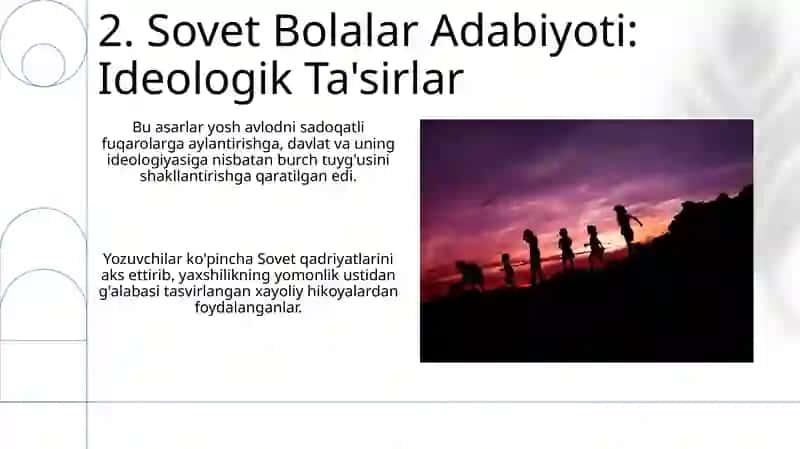 2. Sovet Bolalar Adabiyoti: Ideologik Ta'sirlar

Bu asarlar yosh avlodni sadoqatli fuqarolarga aylantirishga, davlat va uning ideologiyasiga nisbatan burch tuyg'usini shakllantirishga qaratilgan edi.

Yozuvchilar ko'pincha Sovet qadriyatlarini aks ettirib, yaxshilikning yomonlik ustidan g'alabasi tasvirlangan xayoliy hikoyalardan foydalanganlar.